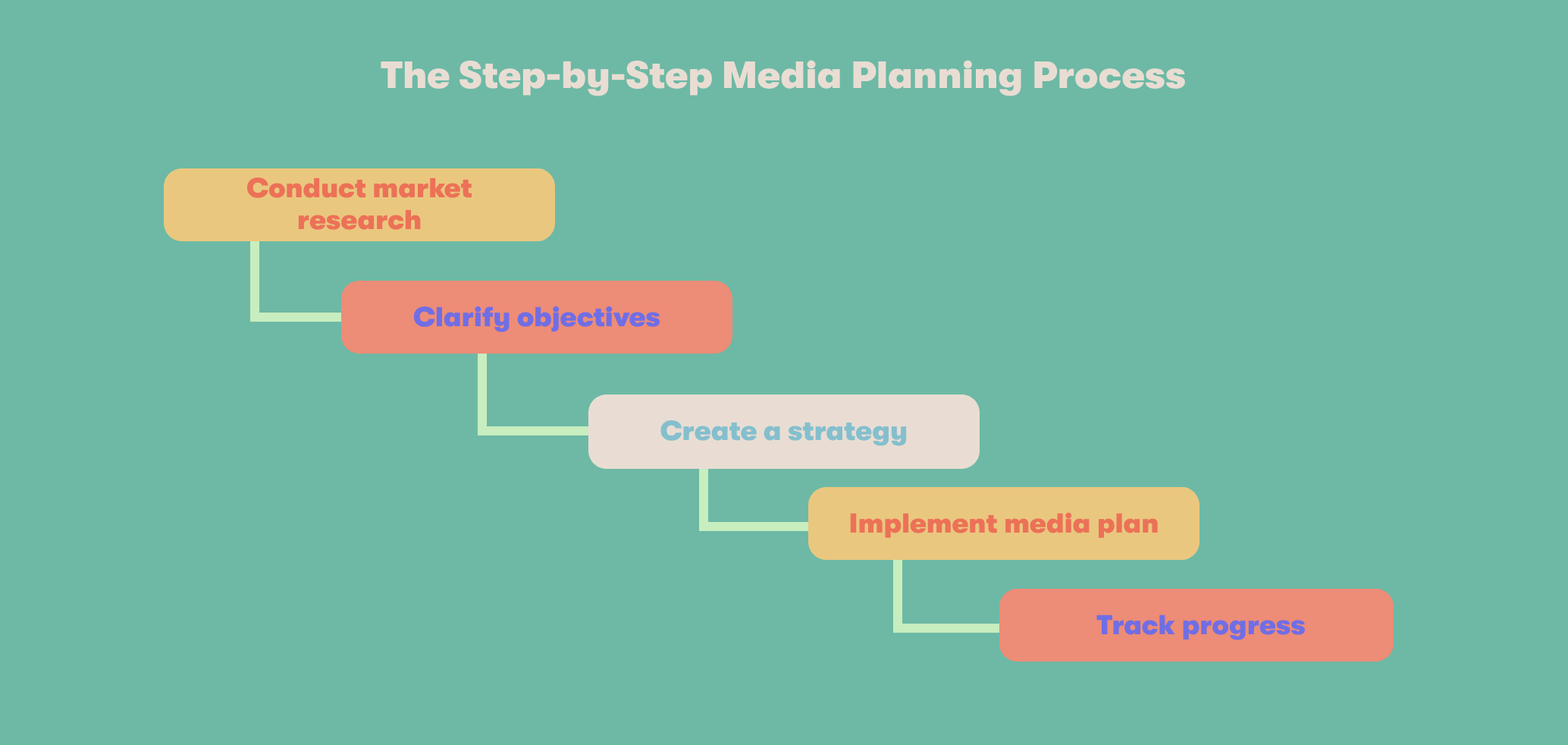 The Step-by-Step Media Planning Process

Conduct market research

Clarify objectives

Create a strategy

Implement media plan

Track progress